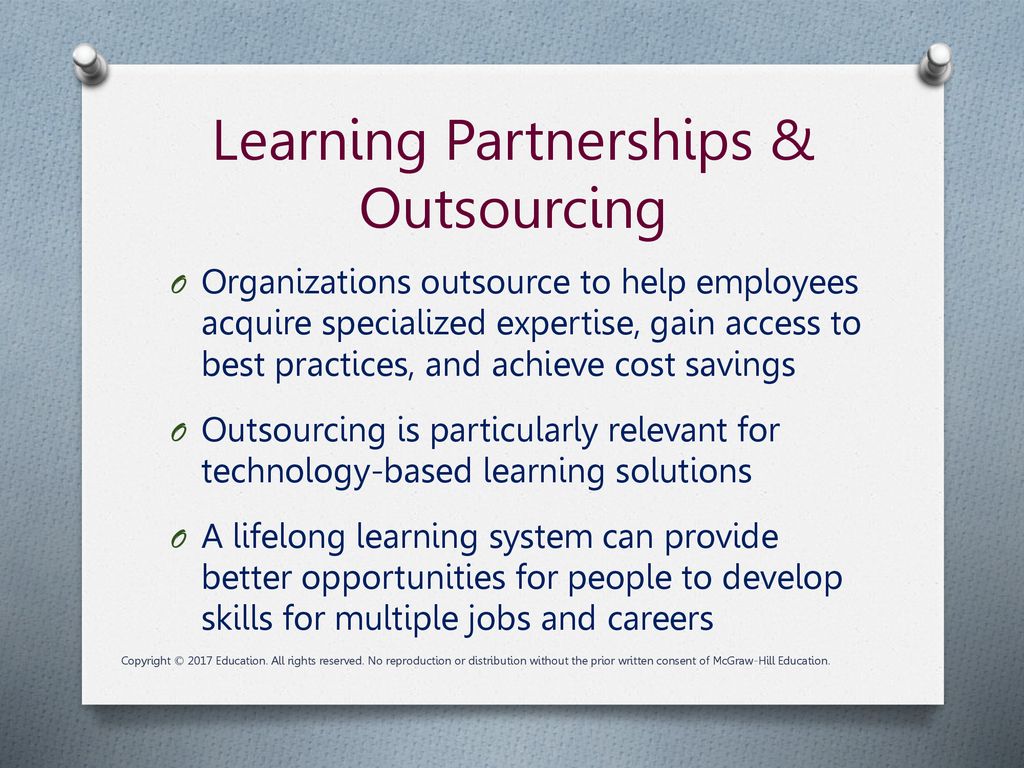 Learning Partnerships & Outsourcing

O Organizations outsource to help employees acquire specialized expertise, gain access to best practices, and achieve cost savings

O Outsourcing is particularly relevant for technology-based learning solutions

O A lifelong learning system can provide better opportunities for people to develop skills for multiple jobs and careers

Copyright © 2017 Education. All rights reserved. No reproduction or distribution without the prior written consent of McGraw-Hill Education.